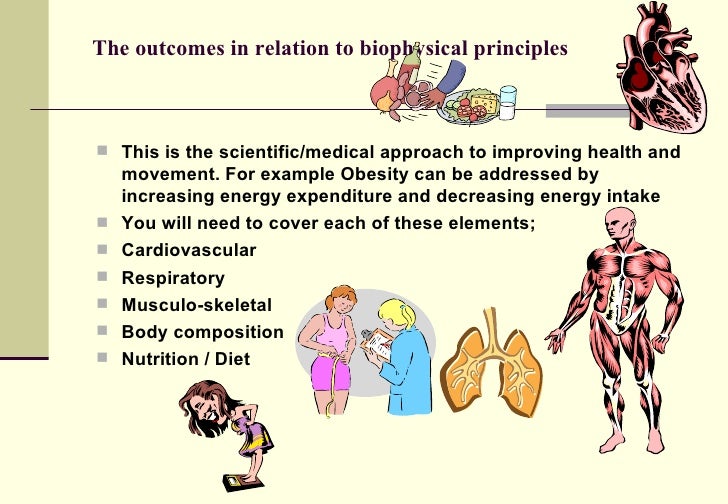 The outcomes in relation to biophysical principles

- This is the scientific/medical approach to improving health and movement. For example Obesity can be addressed by increasing energy expenditure and decreasing energy intake
- You will need to cover each of these elements;
- Cardiovascular
- Respiratory
- Musculo-skeletal
- Body composition
- Nutrition / Diet